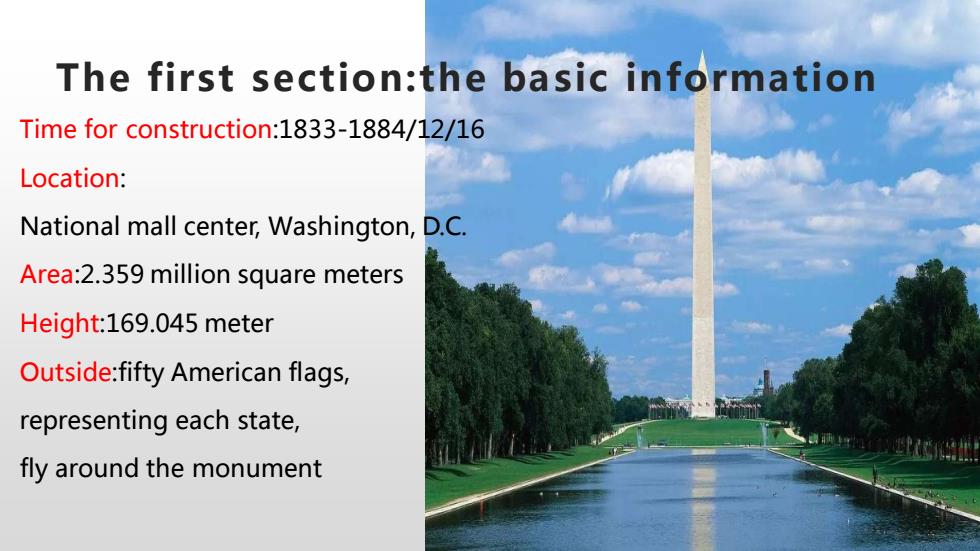 The first section:the basic information

Time for construction:1833-1884/12/16

Location:

National mall center, Washington, D.C.

Area:2.359 million square meters

Height:169.045 meter

Outside:fifty American flags,

representing each state,

fly around the monument